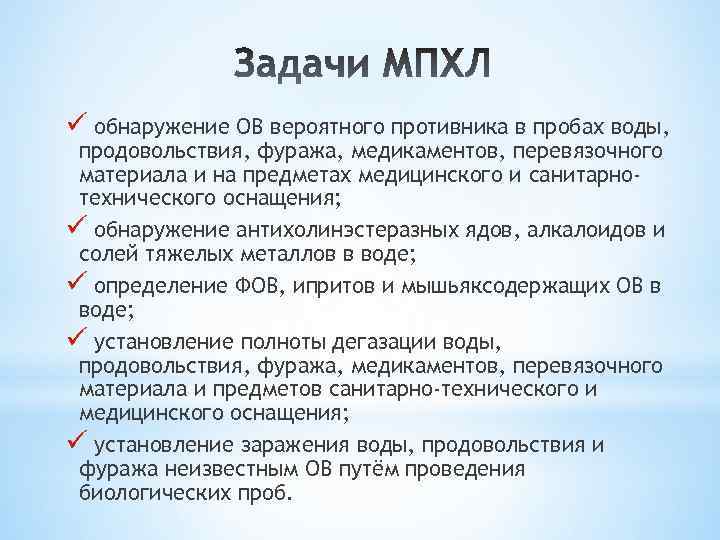 Задачи МПХЛ

✓ обнаружение ОВ вероятного противника в пробах воды, продовольствия, фуража, медикаментов, перевязочного материала и на предметах медицинского и санитарно-технического оснащения;

✓ обнаружение антихолинэстеразных ядов, алкалоидов и солей тяжелых металлов в воде;

✓ определение ФОВ, ипритов и мышьяксодержащих ОВ в воде;

✓ установление полноты дегазации воды, продовольствия, фуража, медикаментов, перевязочного материала и предметов санитарно-технического и медицинского оснащения;

✓ установление заражения воды, продовольствия и фуража неизвестным ОВ путём проведения биологических проб.